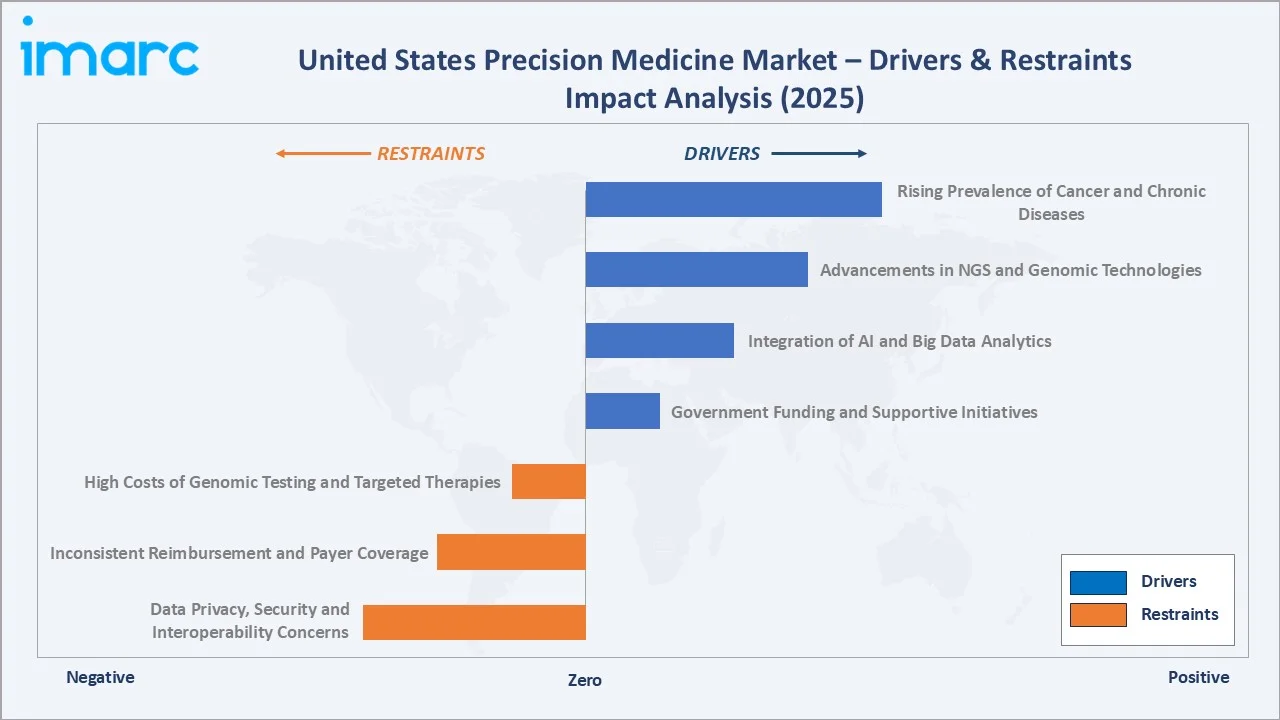 imarc

United States Precision Medicine Market – Drivers & Restraints Impact Analysis (2025)

RESTRAINTS

DRIVERS

Rising Prevalence of Cancer and Chronic Diseases

Advancements in NGS and Genomic Technologies

Integration of AI and Big Data Analytics

Government Funding and Supportive Initiatives

High Costs of Genomic Testing and Targeted Therapies

Inconsistent Reimbursement and Payer Coverage

Data Privacy, Security and Interoperability Concerns

Drivers

Restraints

Negative

Zero

Positive